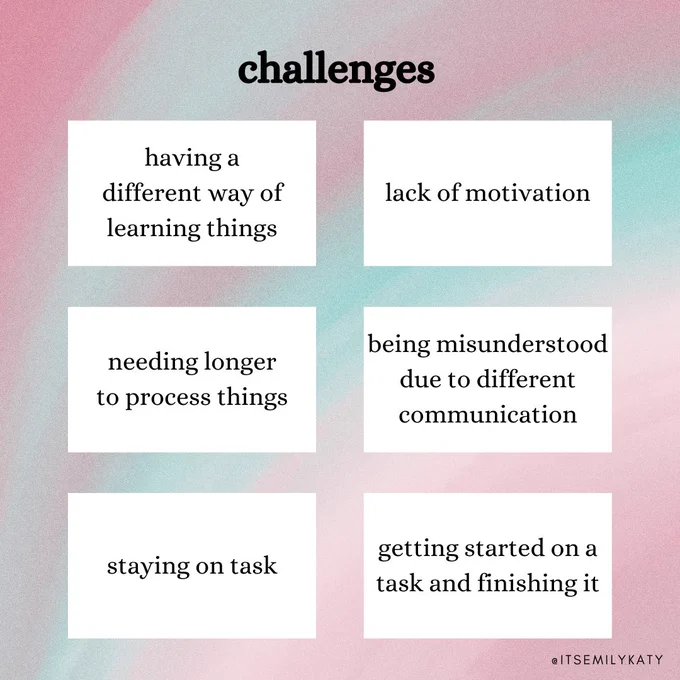 challenges

having a different way of learning things

lack of motivation

needing longer to process things

being misunderstood due to different communication

staying on task

getting started on a task and finishing it

@ITSEMILYKATY